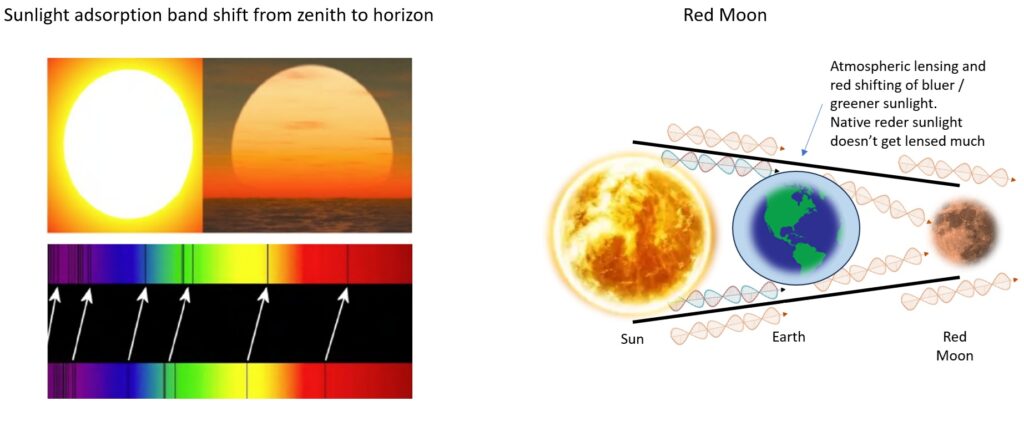 Sunlight adsorption band shift from zenith to horizon

Red Moon

Atmospheric lensing and red shifting of bluer / greener sunlight. Native reder sunlight doesn't get lensed much

Sun

Earth

Red Moon